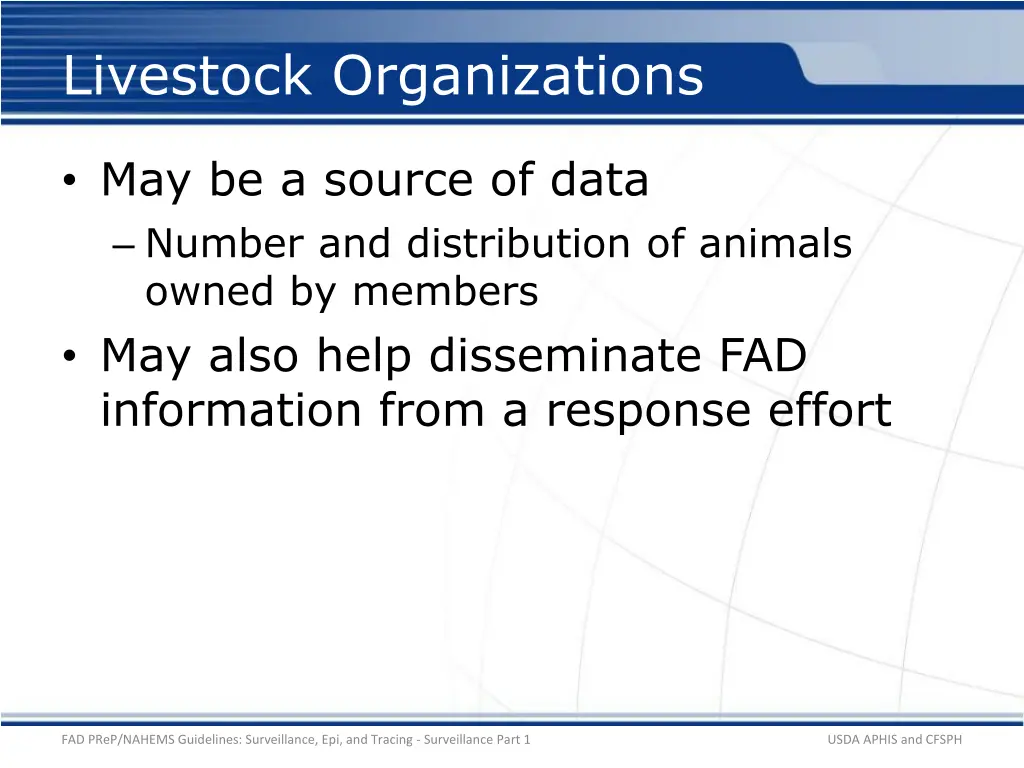 Livestock Organizations

• May be a source of data
– Number and distribution of animals owned by members
• May also help disseminate FAD information from a response effort

FAD PReP/NAHEMS Guidelines: Surveillance, Epi, and Tracing - Surveillance Part 1

USDA APHIS and CFSPH